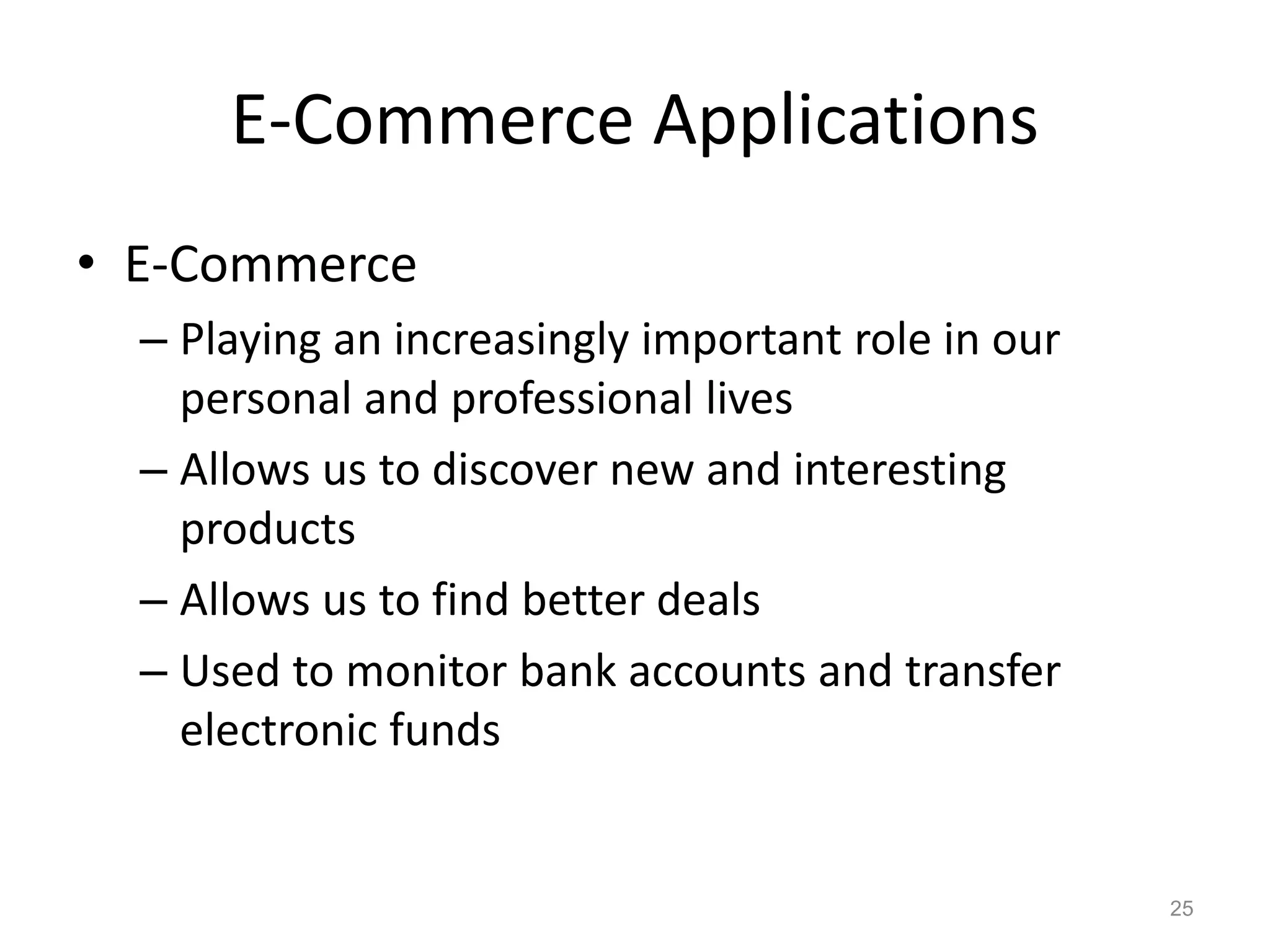 E-Commerce Applications

• E-Commerce
– Playing an increasingly important role in our personal and professional lives
– Allows us to discover new and interesting products
– Allows us to find better deals
– Used to monitor bank accounts and transfer electronic funds

25